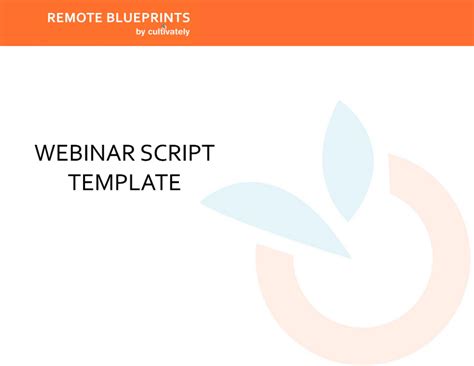 REMOTE BLUEPRINTS
by cultivately

WEBINAR SCRIPT TEMPLATE